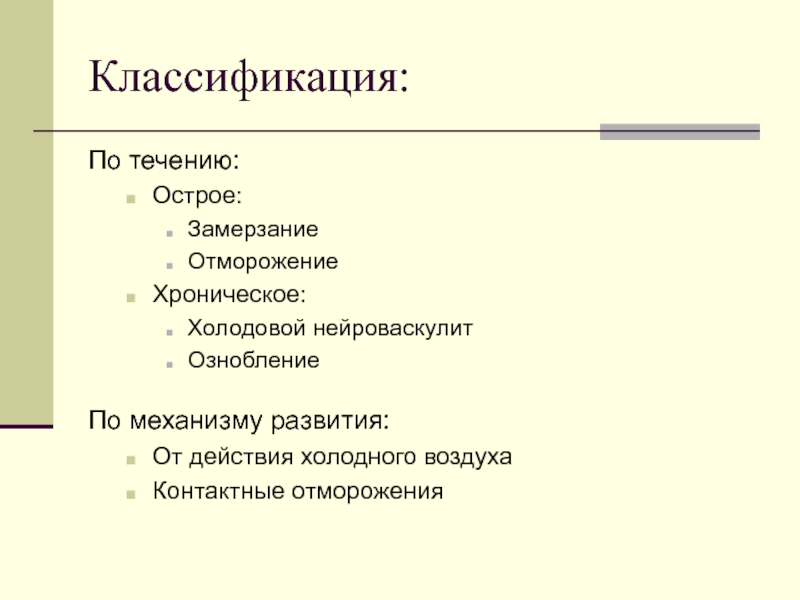 Классификация:

По течению:
- Острое:
  - Замерзание
  - Отморожение
- Хроническое:
  - Холодовой нейроваскулит
  - Ознобление

По механизму развития:
- От действия холодного воздуха
- Контактные отморожения